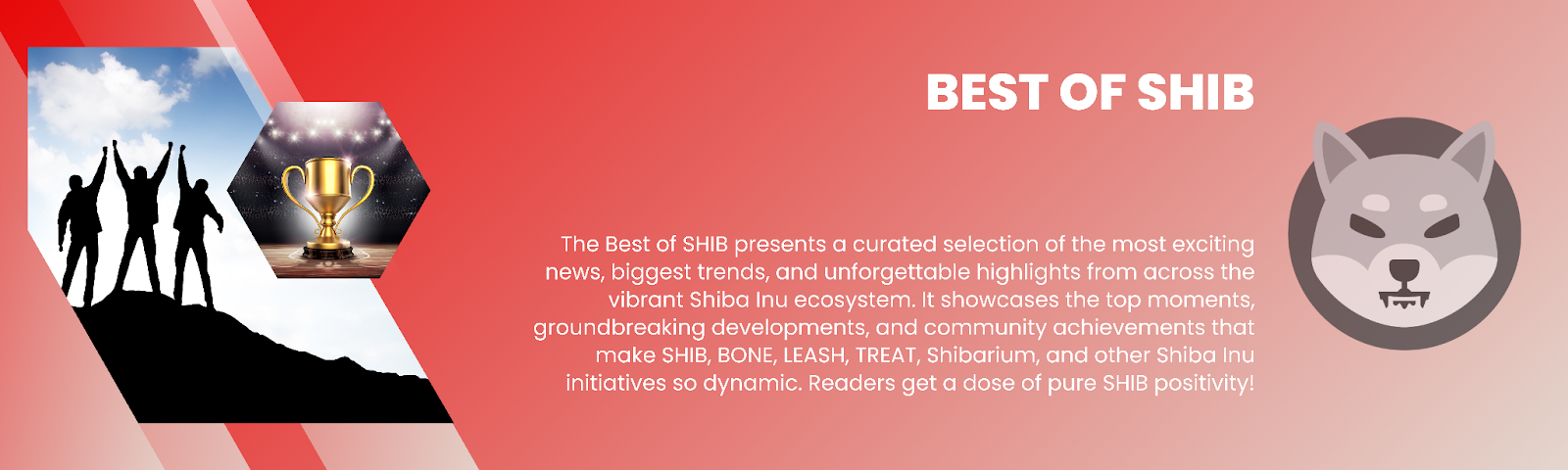 BEST OF SHIB

The Best of SHIB presents a curated selection of the most exciting news, biggest trends, and unforgettable highlights from across the vibrant Shiba Inu ecosystem. It showcases the top moments, groundbreaking developments, and community achievements that make SHIB, BONE, LEASH, TREAT, Shibarium, and other Shiba Inu initiatives so dynamic. Readers get a dose of pure SHIB positivity!